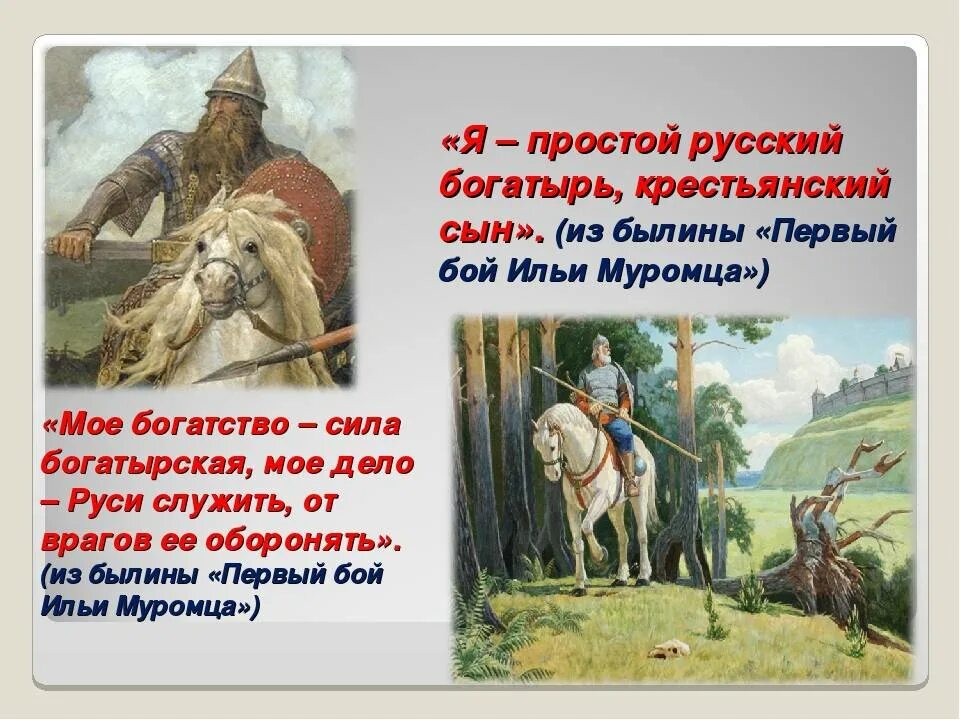 «Я – простой русский богатырь, крестьянский сын». (из былины «Первый бой Ильи Муромца»)

«Мое богатство – сила богатырская, мое дело – Руси служить, от врагов ее оборонять». (из былины «Первый бой Ильи Муромца»)